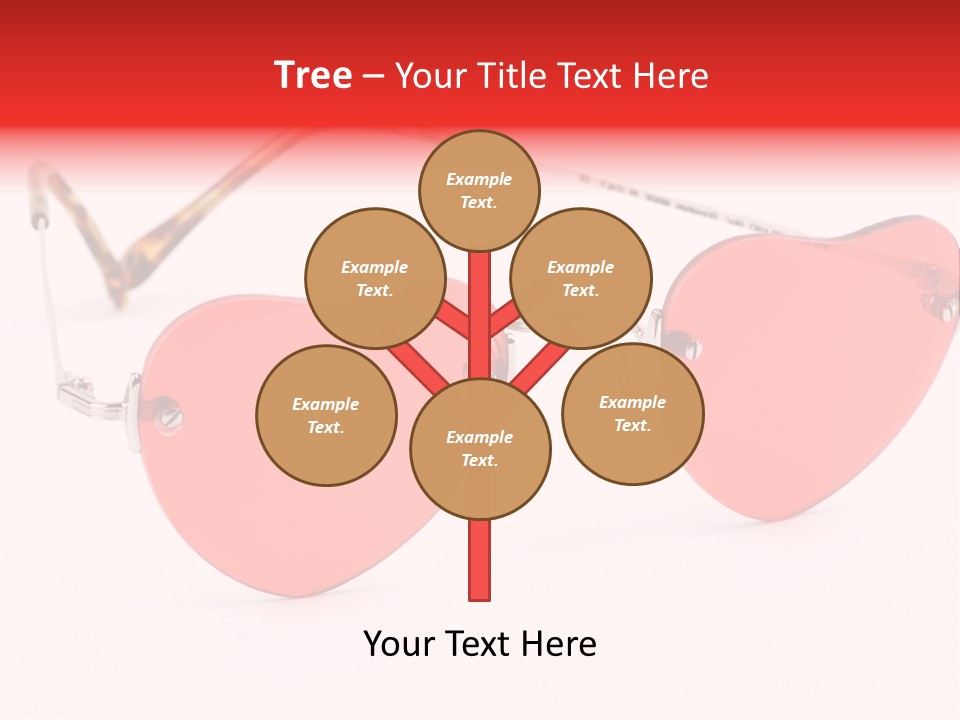 Tree – Your Title Text Here

Example Text.

Example Text.

Example Text.

Example Text.

Example Text.

Example Text.

Your Text Here